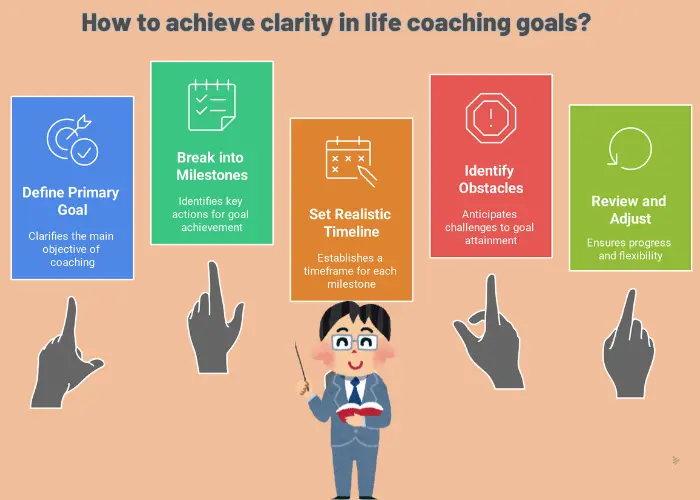 How to achieve clarity in life coaching goals?

Define Primary Goal

Clarifies the main objective of coaching

Break into Milestones

Identifies key actions for goal achievement

Set Realistic Timeline

Establishes a timeframe for each milestone

Identify Obstacles

Anticipates challenges to goal attainment

Review and Adjust

Ensures progress and flexibility